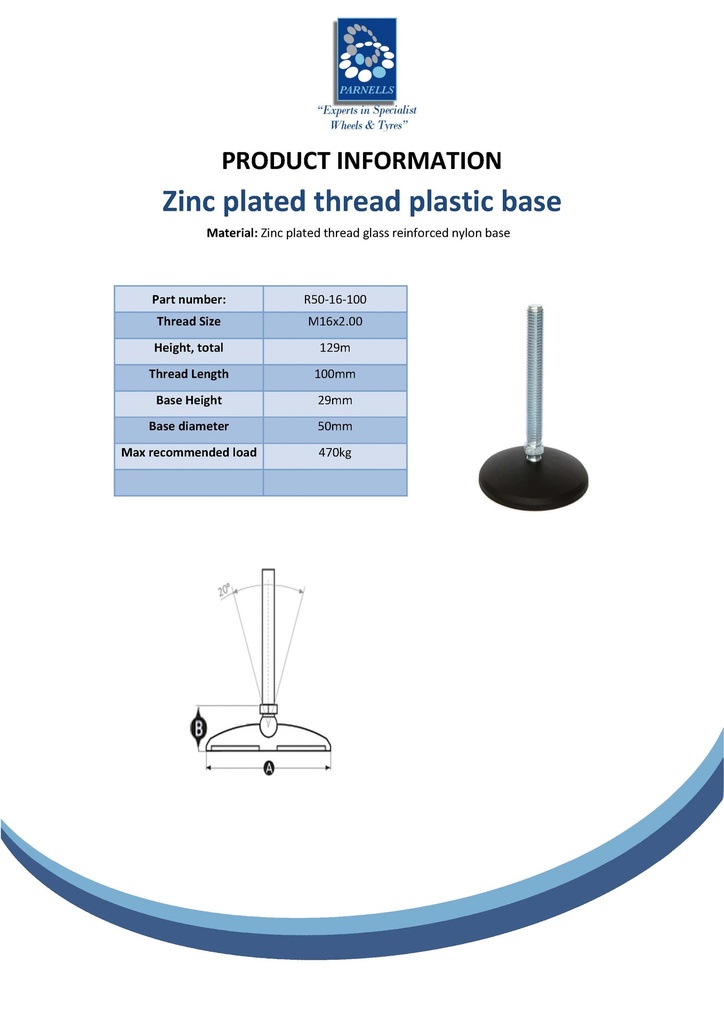 PARNELLS
"Experts in Specialist Wheels & Tyres"

PRODUCT INFORMATION

Zinc plated thread plastic base

Material: Zinc plated thread glass reinforced nylon base

| Part number: | R50-16-100 |
|---|---|
| Thread Size | M16x2.00 |
| Height, total | 129m |
| Thread Length | 100mm |
| Base Height | 29mm |
| Base diameter | 50mm |
| Max recommended load | 470kg |
| | |

20°

B

A